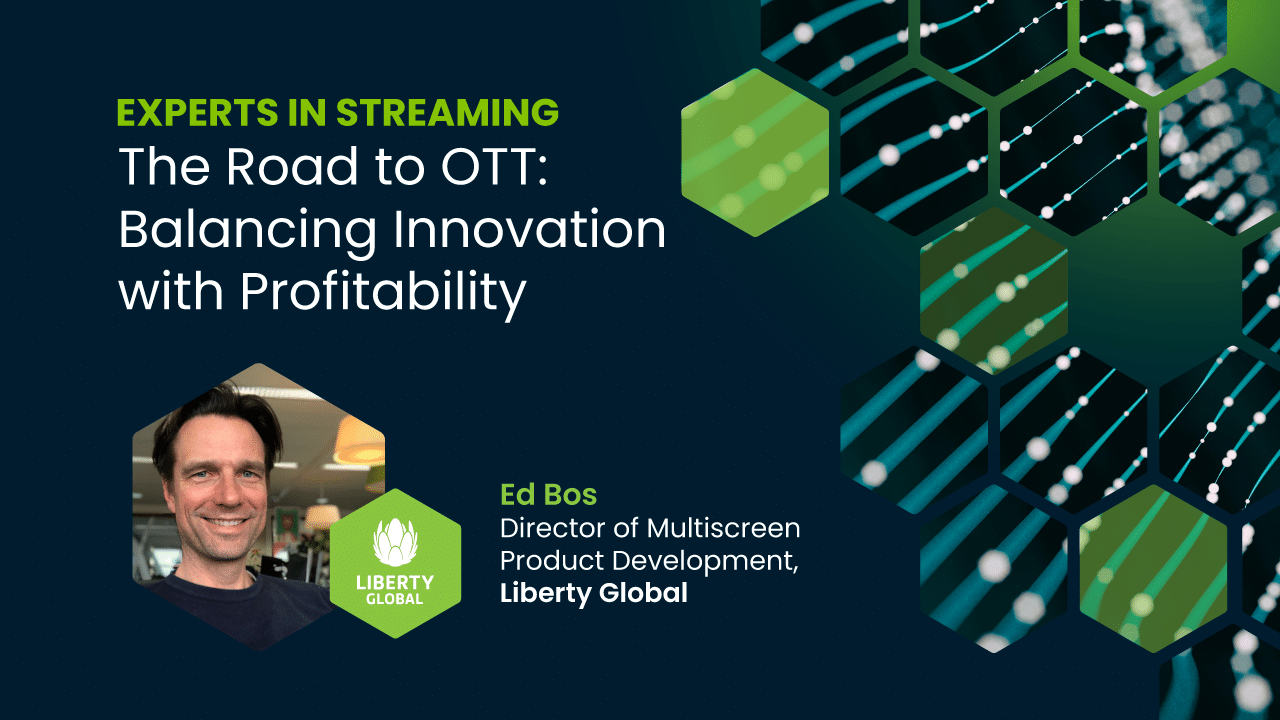 EXPERTS IN STREAMING
The Road to OTT: Balancing Innovation with Profitability

LIBERTY GLOBAL

Ed Bos
Director of Multiscreen Product Development,
Liberty Global